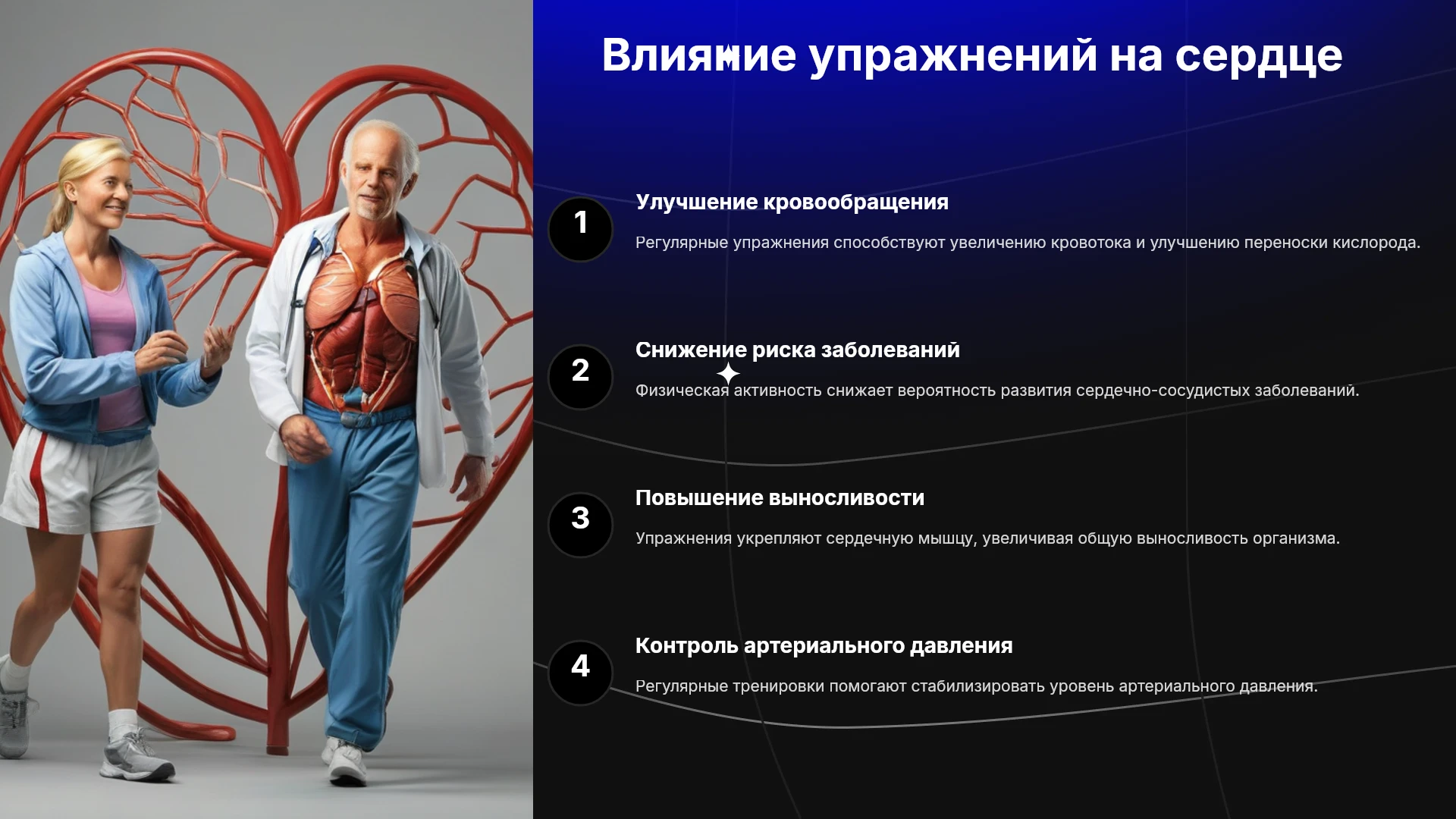 Влияние упражнений на сердце

1

Улучшение кровообращения

Регулярные упражнения способствуют увеличению кровотока и улучшению переноски кислорода.

2

Снижение риска заболеваний

Физическая активность снижает вероятность развития сердечно-сосудистых заболеваний.

3

Повышение выносливости

Упражнения укрепляют сердечную мышцу, увеличивая общую выносливость организма.

4

Контроль артериального давления

Регулярные тренировки помогают стабилизировать уровень артериального давления.